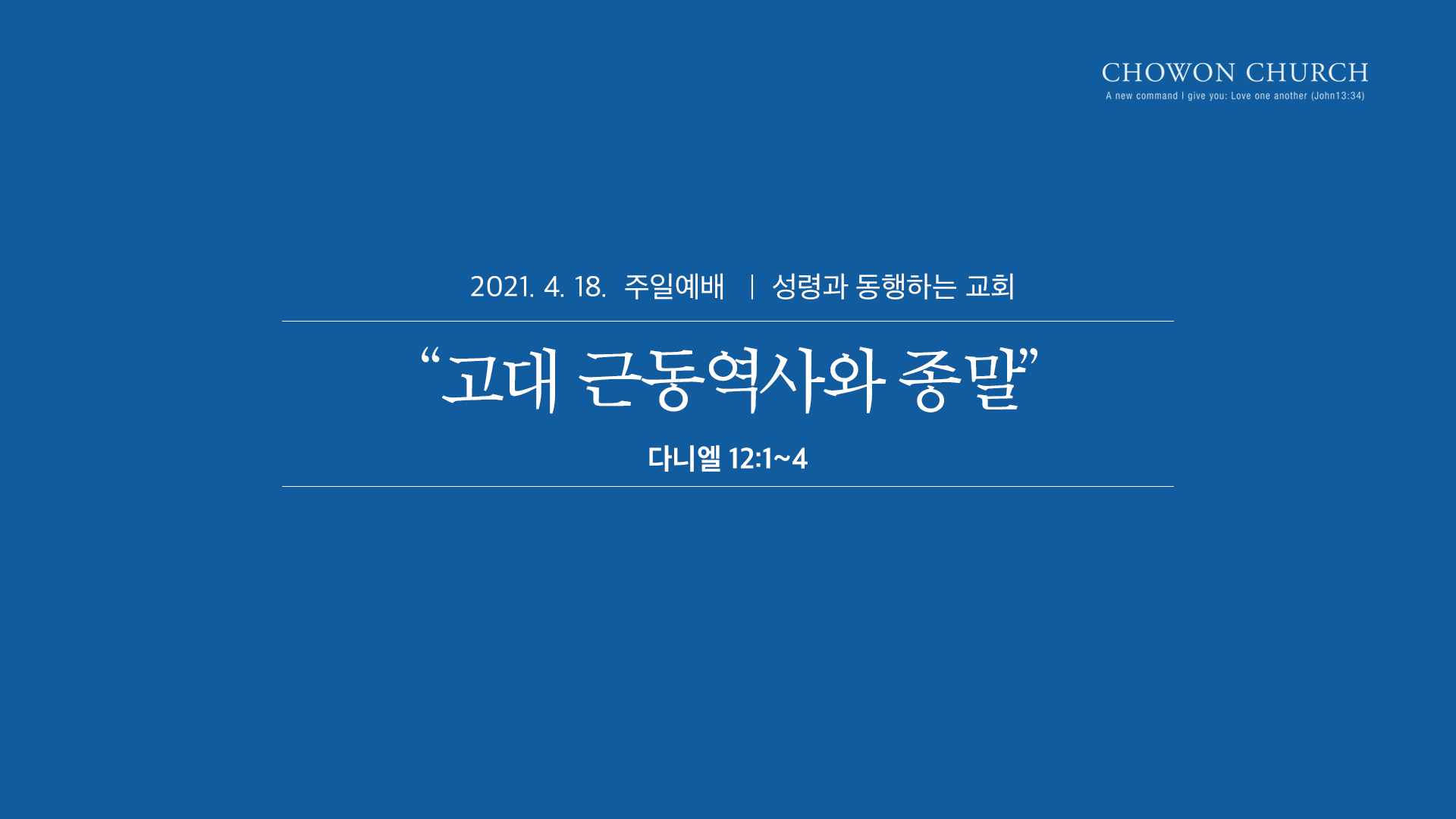 CHOWON CHURCH
A new command I give you: Love one another (John13:34)

2021. 4. 18. 주일예배 | 성령과 동행하는 교회

“고대 근동역사와 종말”

다니엘 12:1~4